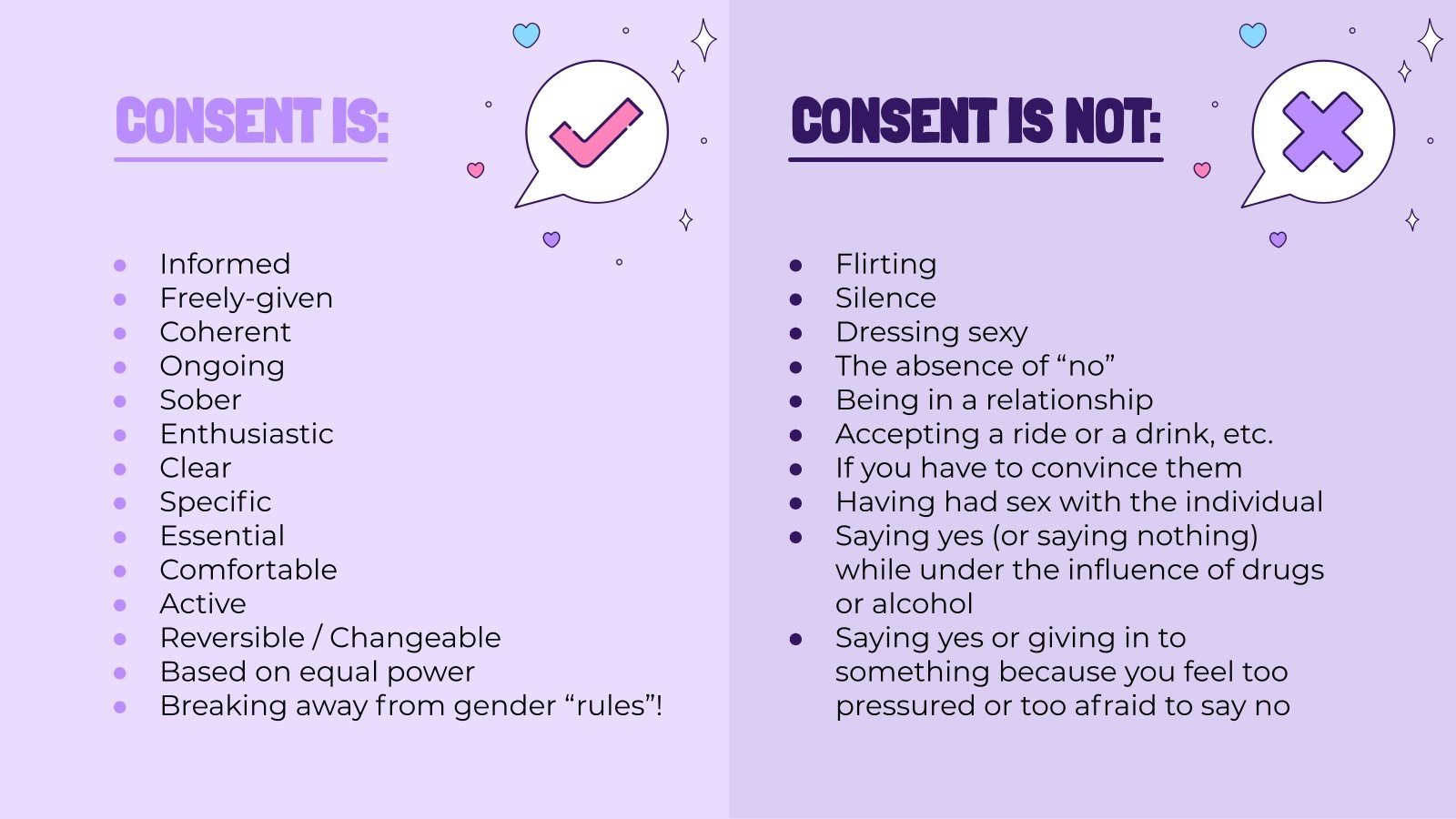 CONSENT IS:

- Informed
- Freely-given
- Coherent
- Ongoing
- Sober
- Enthusiastic
- Clear
- Specific
- Essential
- Comfortable
- Active
- Reversible / Changeable
- Based on equal power
- Breaking away from gender “rules”!

CONSENT IS NOT:

- Flirting
- Silence
- Dressing sexy
- The absence of “no”
- Being in a relationship
- Accepting a ride or a drink, etc.
- If you have to convince them
- Having had sex with the individual
- Saying yes (or saying nothing) while under the influence of drugs or alcohol
- Saying yes or giving in to something because you feel too pressured or too afraid to say no